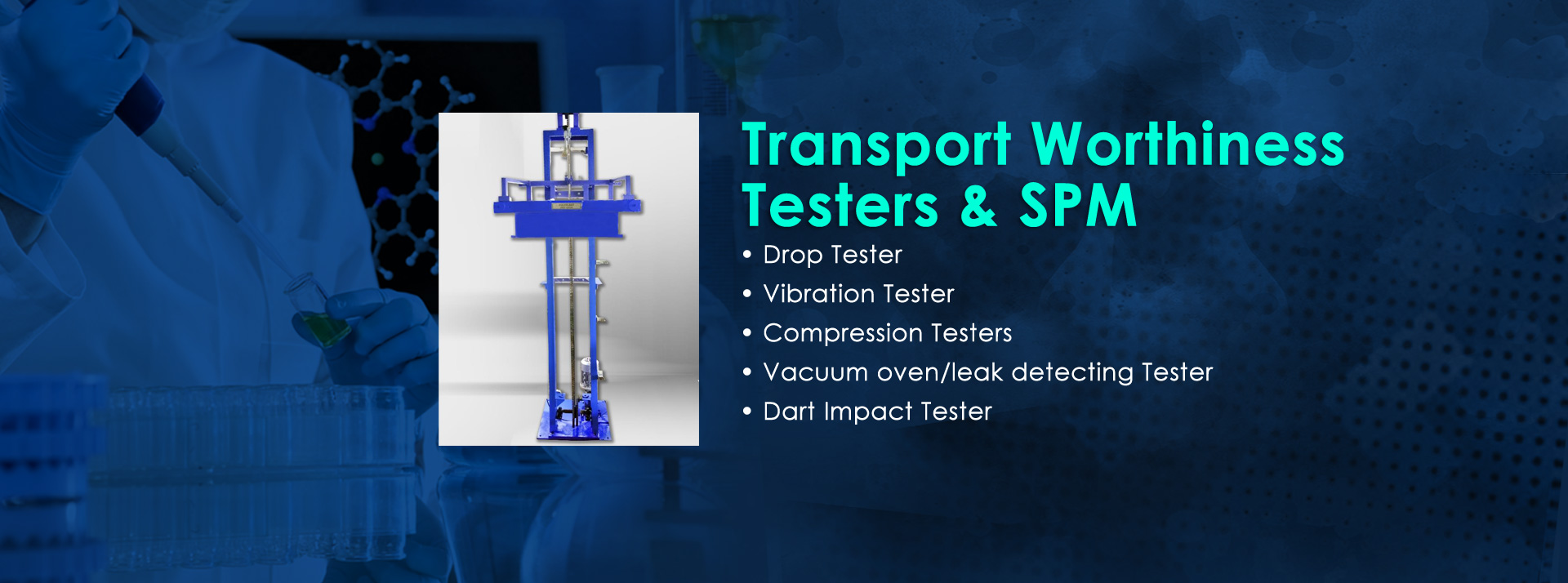 Transport Worthiness Testers & SPM

• Drop Tester
• Vibration Tester
• Compression Testers
• Vacuum oven/leak detecting Tester
• Dart Impact Tester